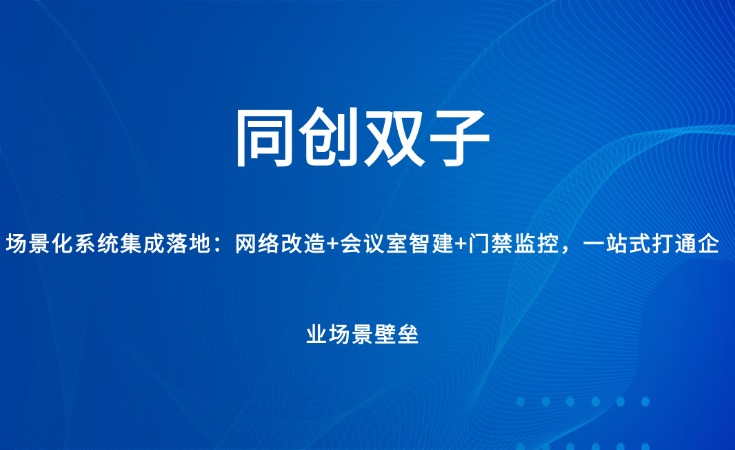 同创双子

场景化系统集成落地：网络改造+会议室智建+门禁监控，一站式打通企业场景壁垒